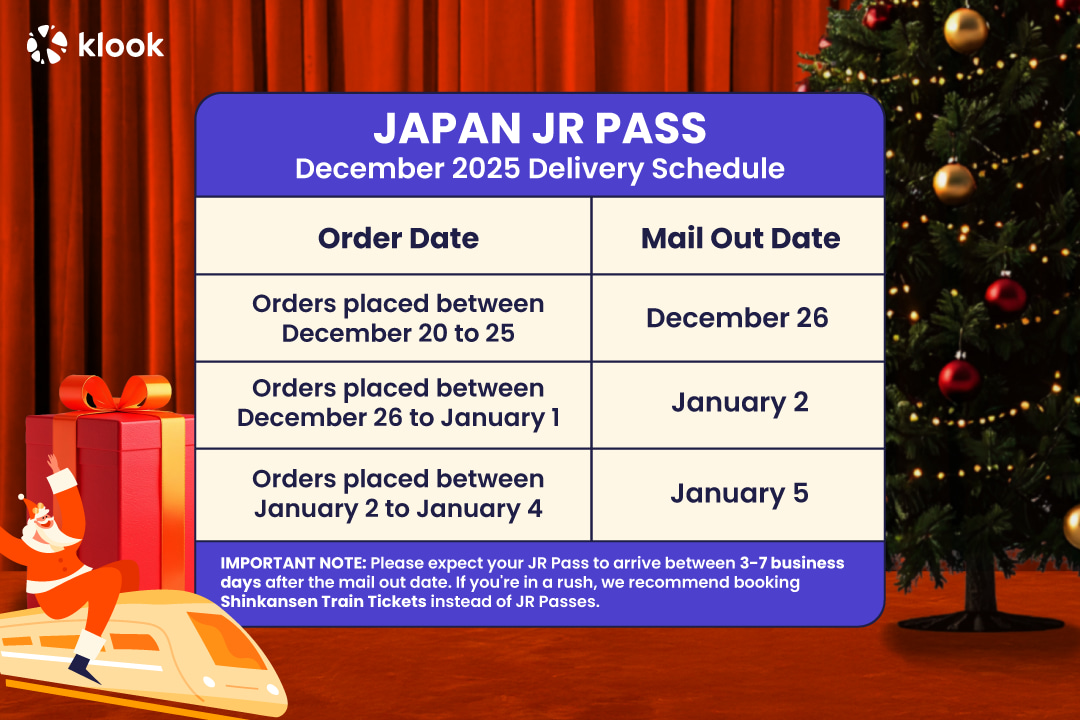 klook

JAPAN JR PASS
December 2025 Delivery Schedule

| Order Date | Mail Out Date |
|---|---|
| Orders placed between December 20 to 25 | December 26 |
| Orders placed between December 26 to January 1 | January 2 |
| Orders placed between January 2 to January 4 | January 5 |

IMPORTANT NOTE: Please expect your JR Pass to arrive between 3-7 business days after the mail out date. If you're in a rush, we recommend booking Shinkansen Train Tickets instead of JR Passes.